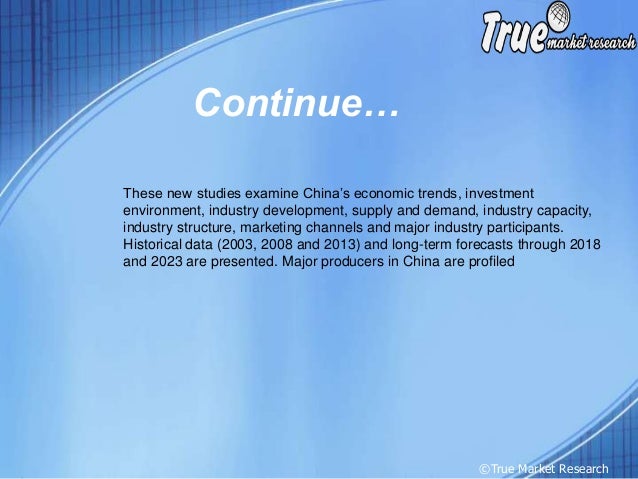 True market research

Continue…

These new studies examine China's economic trends, investment environment, industry development, supply and demand, industry capacity, industry structure, marketing channels and major industry participants. Historical data (2003, 2008 and 2013) and long-term forecasts through 2018 and 2023 are presented. Major producers in China are profiled

©True Market Research